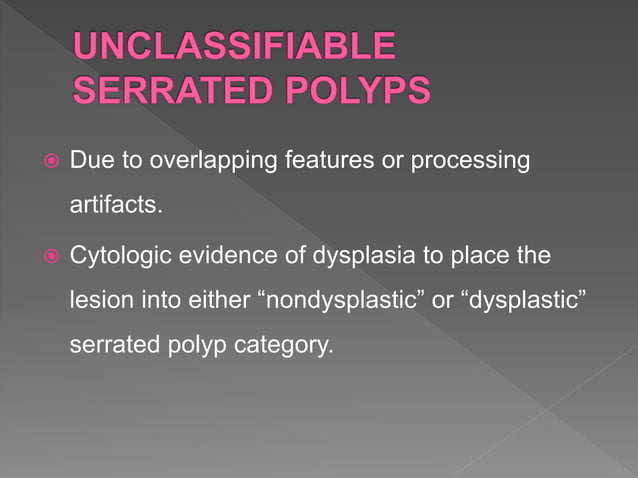 UNCLASSIFIABLE SERRATED POLYPS

Due to overlapping features or processing artifacts.

Cytologic evidence of dysplasia to place the lesion into either “nondysplastic” or “dysplastic” serrated polyp category.